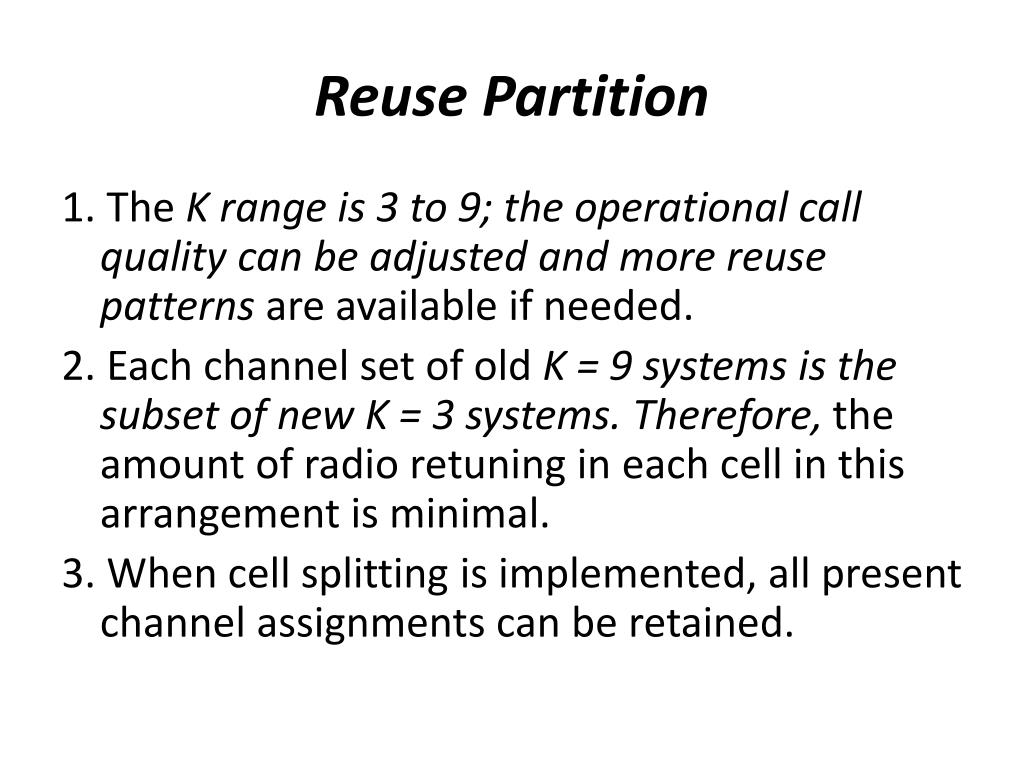 Reuse Partition

1. The K range is 3 to 9; the operational call quality can be adjusted and more reuse patterns are available if needed.

2. Each channel set of old K = 9 systems is the subset of new K = 3 systems. Therefore, the amount of radio retuning in each cell in this arrangement is minimal.

3. When cell splitting is implemented, all present channel assignments can be retained.